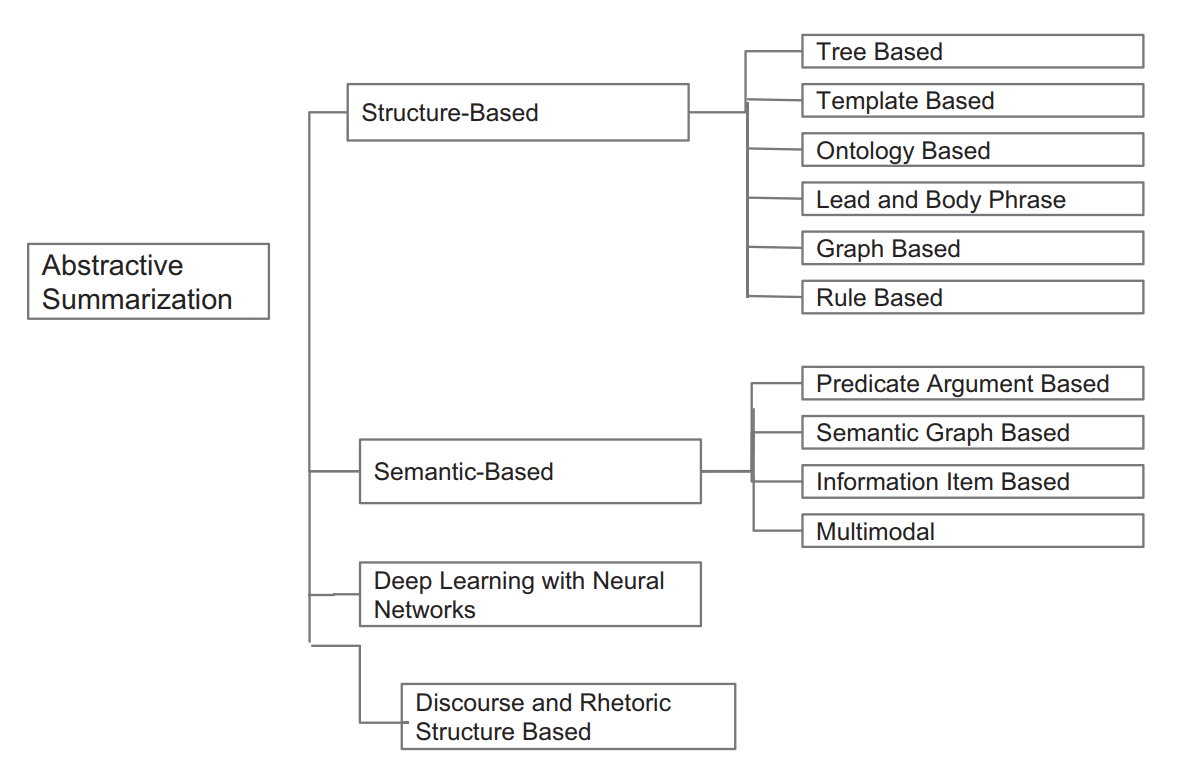 Abstractive Summarization

Structure-Based

Tree Based

Template Based

Ontology Based

Lead and Body Phrase

Graph Based

Rule Based

Semantic-Based

Predicate Argument Based

Semantic Graph Based

Information Item Based

Multimodal

Deep Learning with Neural Networks

Discourse and Rhetoric Structure Based